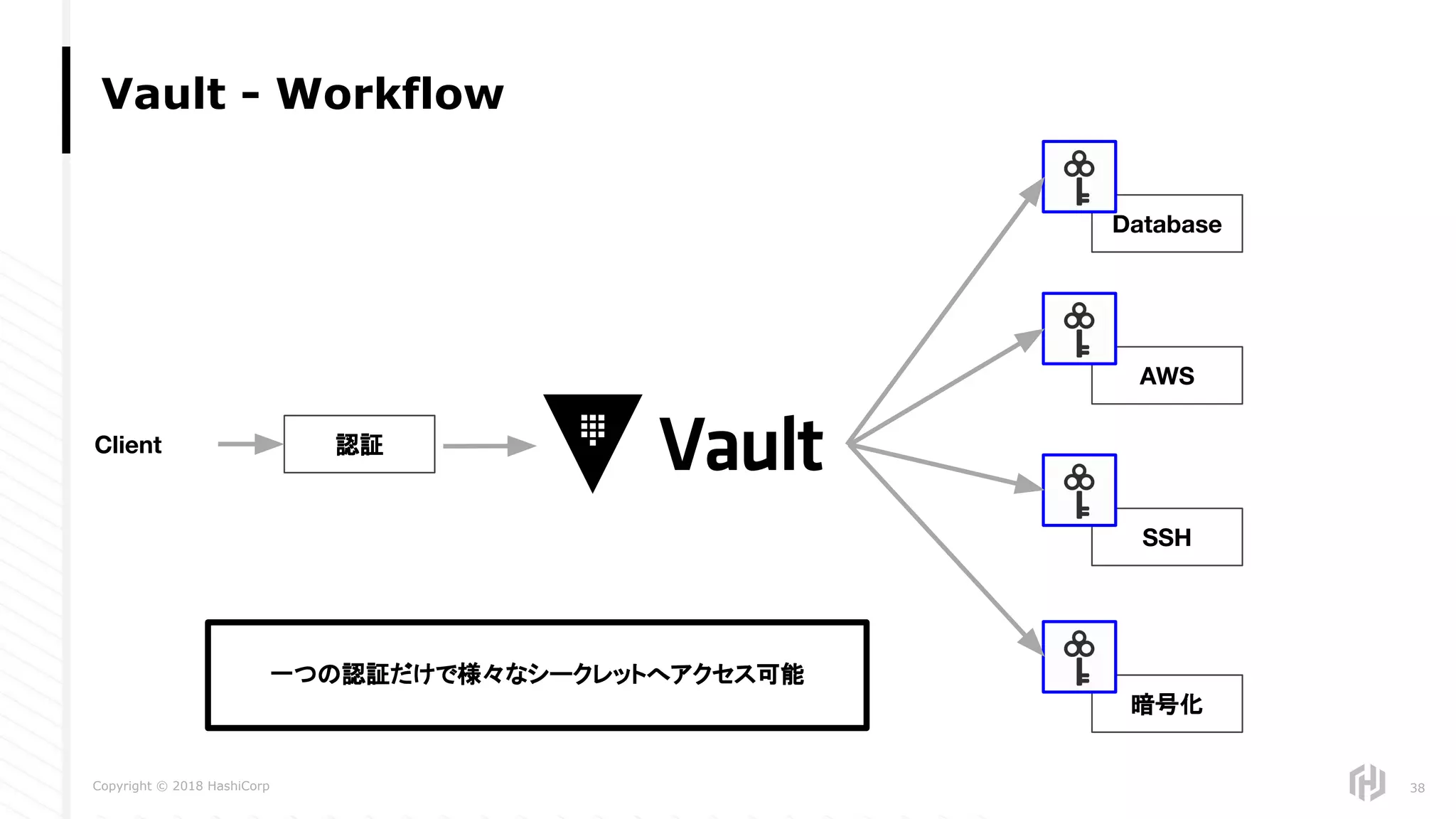 Vault - Workflow

Client

認証

Vault

Database

AWS

SSH

暗号化

一つの認証だけで様々なシークレットへアクセス可能

Copyright © 2018 HashiCorp

38